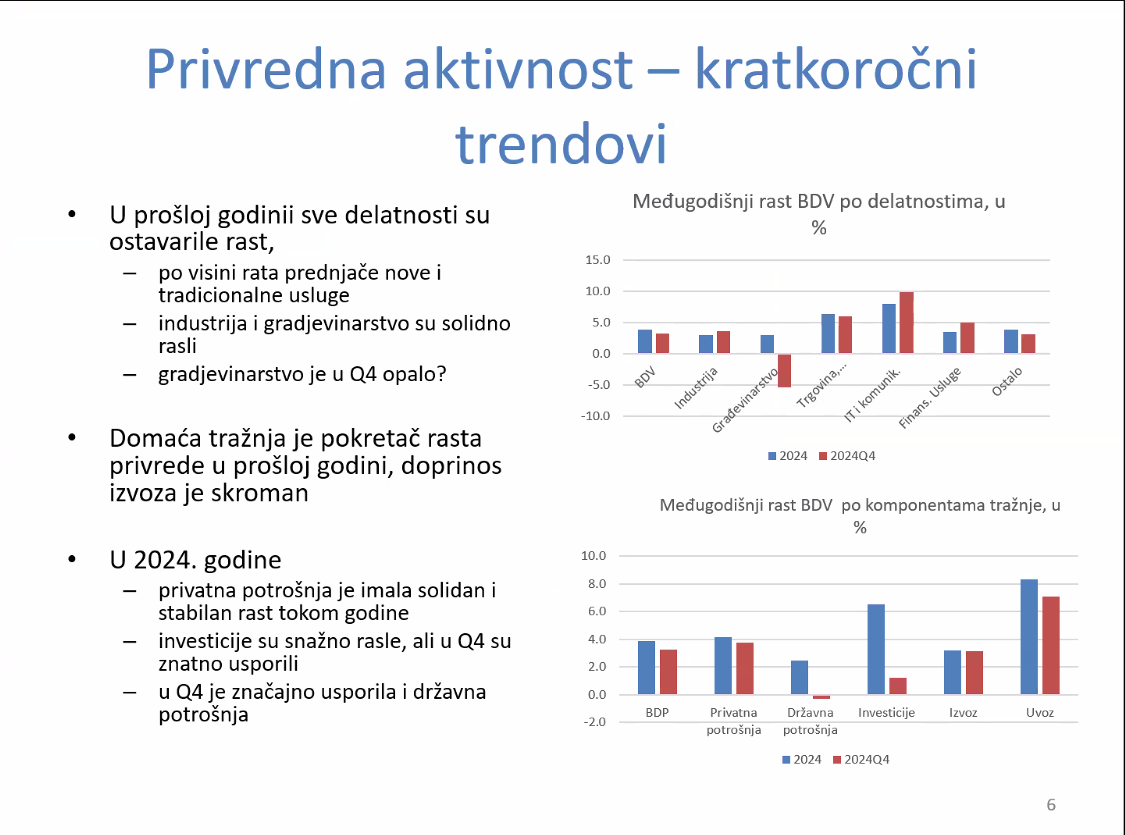 Privredna aktivnost – kratkoročni trendovi

• U prošloj godinii sve delatnosti su ostavarile rast,
– po visini rata prednjače nove i tradicionalne usluge
– industrija i gradjevinarstvo su solidno rasli
– gradjevinarstvo je u Q4 opalo?

• Domaća tražnja je pokretač rasta privrede u prošloj godini, doprinos izvoza je skroman

• U 2024. godine
– privatna potrošnja je imala solidan i stabilan rast tokom godine
– investicije su snažno rasle, ali u Q4 su znatno usporili
– u Q4 je značajno usporila i državna potrošnja

Međugodišnji rast BDV po delatnostima, u %

15.0
10.0
5.0
0.0
-5.0
-10.0

BDV
Industrija
Građevinarstvo
Trgovina,...
IT i komunik.
Finans. Usluge
Ostalo

2024
2024Q4

Međugodišnji rast BDV po komponentama tražnje, u %

10.0
8.0
6.0
4.0
2.0
0.0
-2.0

BDP
Privatna potrošnja
Državna potrošnja
Investicije
Izvoz
Uvoz

2024
2024Q4

6